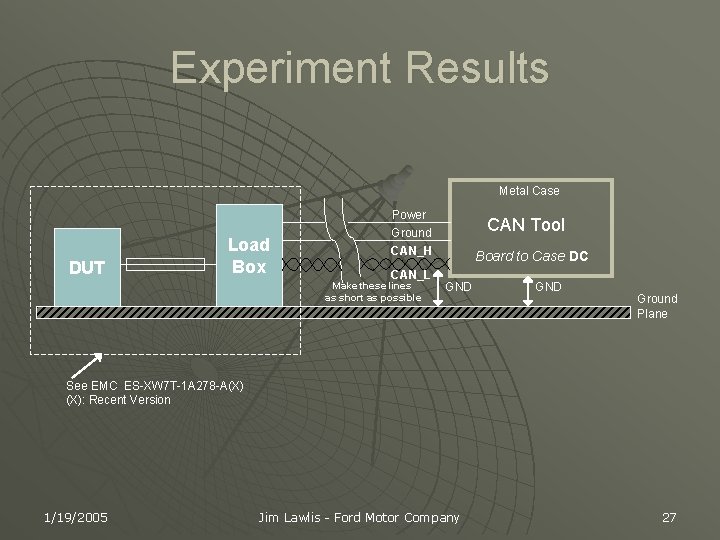 Experiment Results

DUT

Load Box

Power
Ground
CAN_H
CAN_L

Make these lines as short as possible

Metal Case

CAN Tool

Board to Case DC

GND

GND

Ground Plane

See EMC ES-XW7T-1A278-A(X)
(X): Recent Version

1/19/2005

Jim Lawlis - Ford Motor Company

27